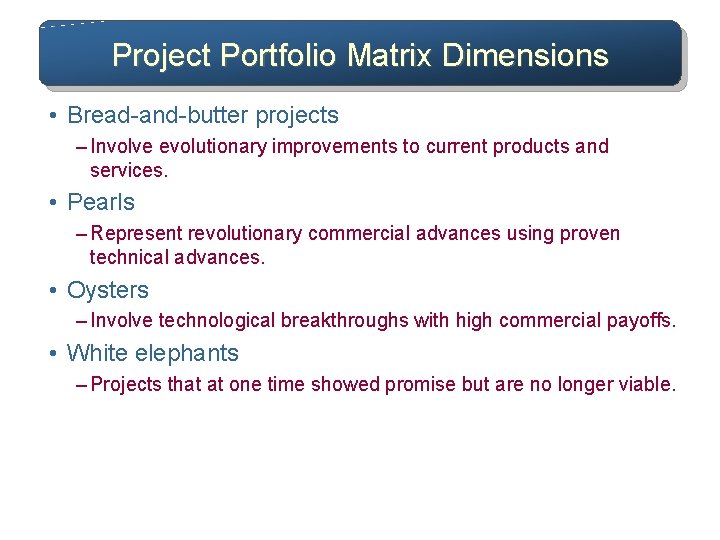 Project Portfolio Matrix Dimensions

• Bread-and-butter projects

– Involve evolutionary improvements to current products and services.

• Pearls

– Represent revolutionary commercial advances using proven technical advances.

• Oysters

– Involve technological breakthroughs with high commercial payoffs.

• White elephants

– Projects that at one time showed promise but are no longer viable.